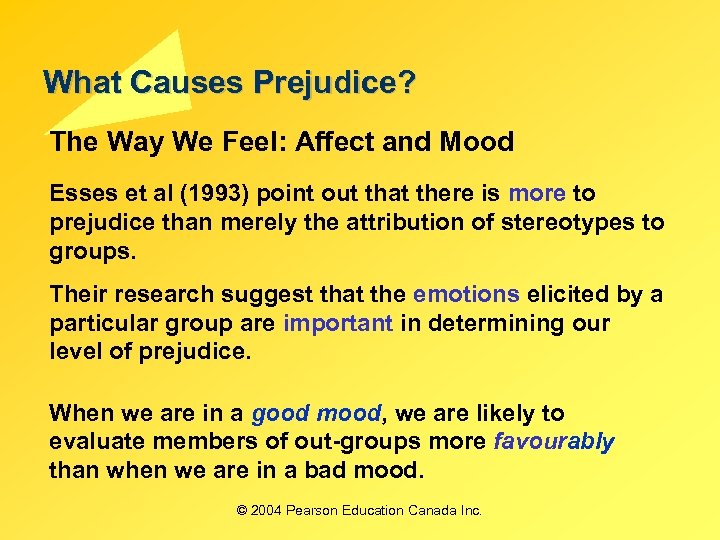 What Causes Prejudice?

The Way We Feel: Affect and Mood

Esses et al (1993) point out that there is more to prejudice than merely the attribution of stereotypes to groups.

Their research suggest that the emotions elicited by a particular group are important in determining our level of prejudice.

When we are in a good mood, we are likely to evaluate members of out-groups more favourably than when we are in a bad mood.

© 2004 Pearson Education Canada Inc.